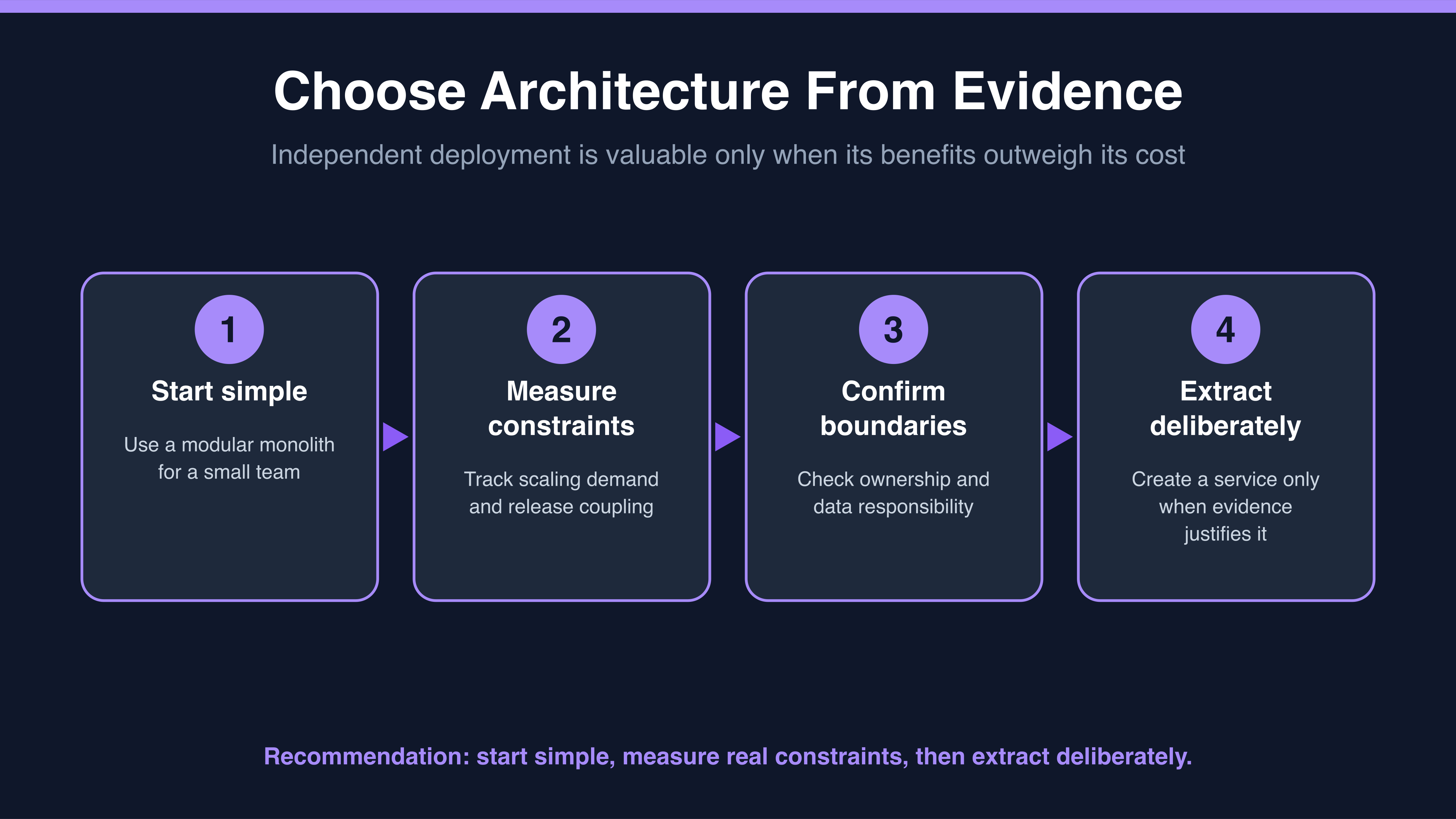 Choose Architecture From Evidence

Independent deployment is valuable only when its benefits outweigh its cost

1

Start simple

Use a modular monolith for a small team

2

Measure constraints

Track scaling demand and release coupling

3

Confirm boundaries

Check ownership and data responsibility

4

Extract deliberately

Create a service only when evidence justifies it

Recommendation: start simple, measure real constraints, then extract deliberately.